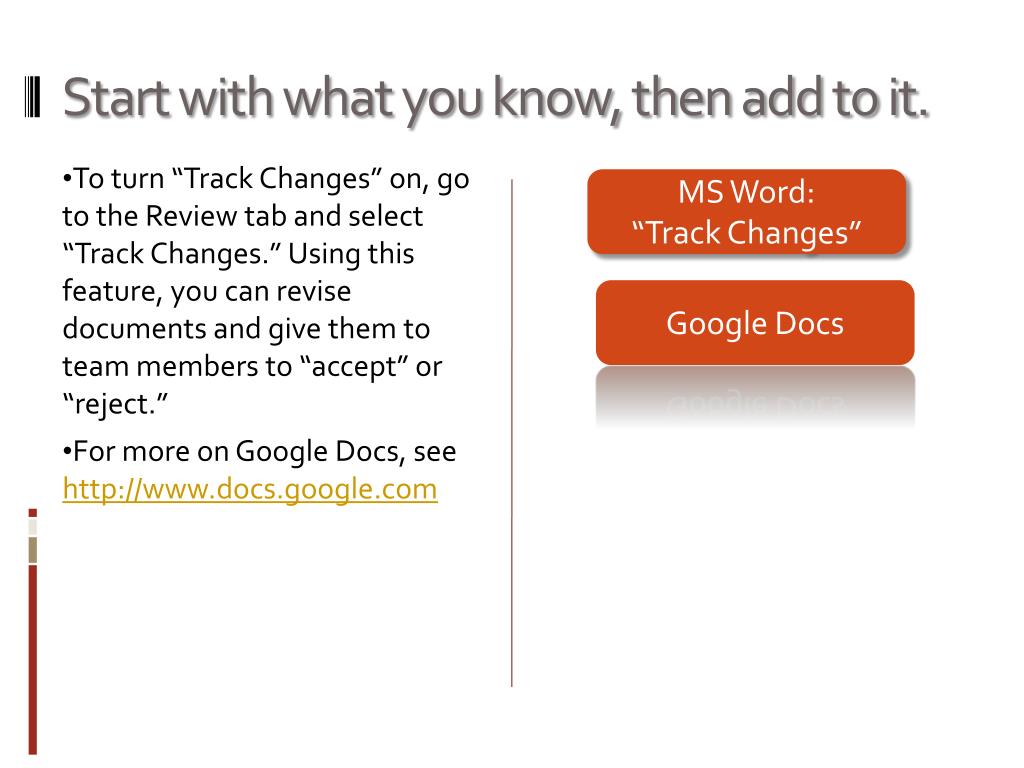 Start with what you know, then add to it.

•To turn “Track Changes” on, go to the Review tab and select “Track Changes.” Using this feature, you can revise documents and give them to team members to “accept” or “reject.”

•For more on Google Docs, see http://www.docs.google.com

MS Word: “Track Changes”

Google Docs